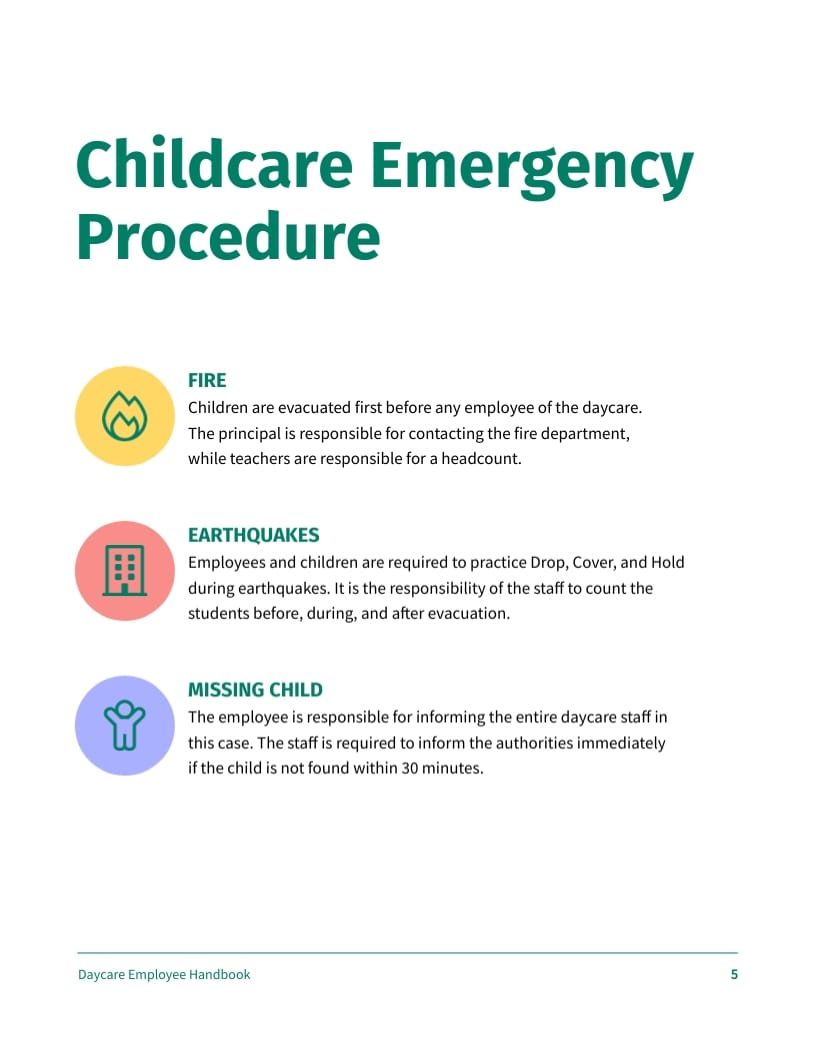 Childcare Emergency Procedure

FIRE
Children are evacuated first before any employee of the daycare. The principal is responsible for contacting the fire department, while teachers are responsible for a headcount.

EARTHQUAKES
Employees and children are required to practice Drop, Cover, and Hold during earthquakes. It is the responsibility of the staff to count the students before, during, and after evacuation.

MISSING CHILD
The employee is responsible for informing the entire daycare staff in this case. The staff is required to inform the authorities immediately if the child is not found within 30 minutes.

Daycare Employee Handbook
5